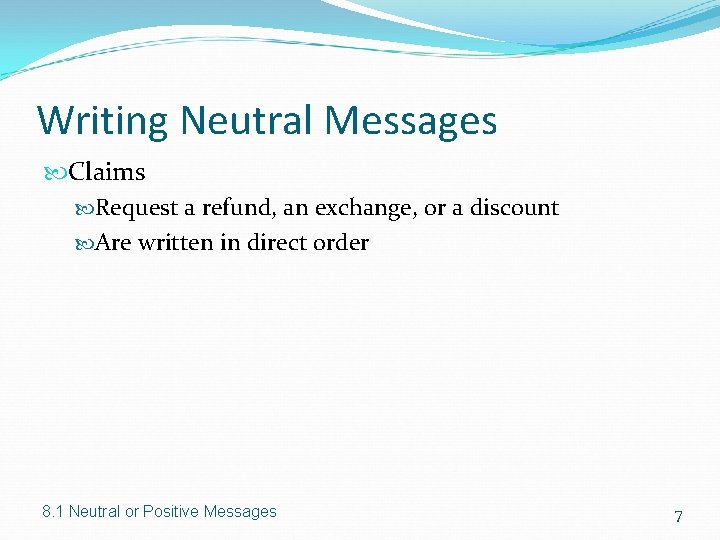 Writing Neutral Messages

Claims

Request a refund, an exchange, or a discount

Are written in direct order

8.1 Neutral or Positive Messages

7